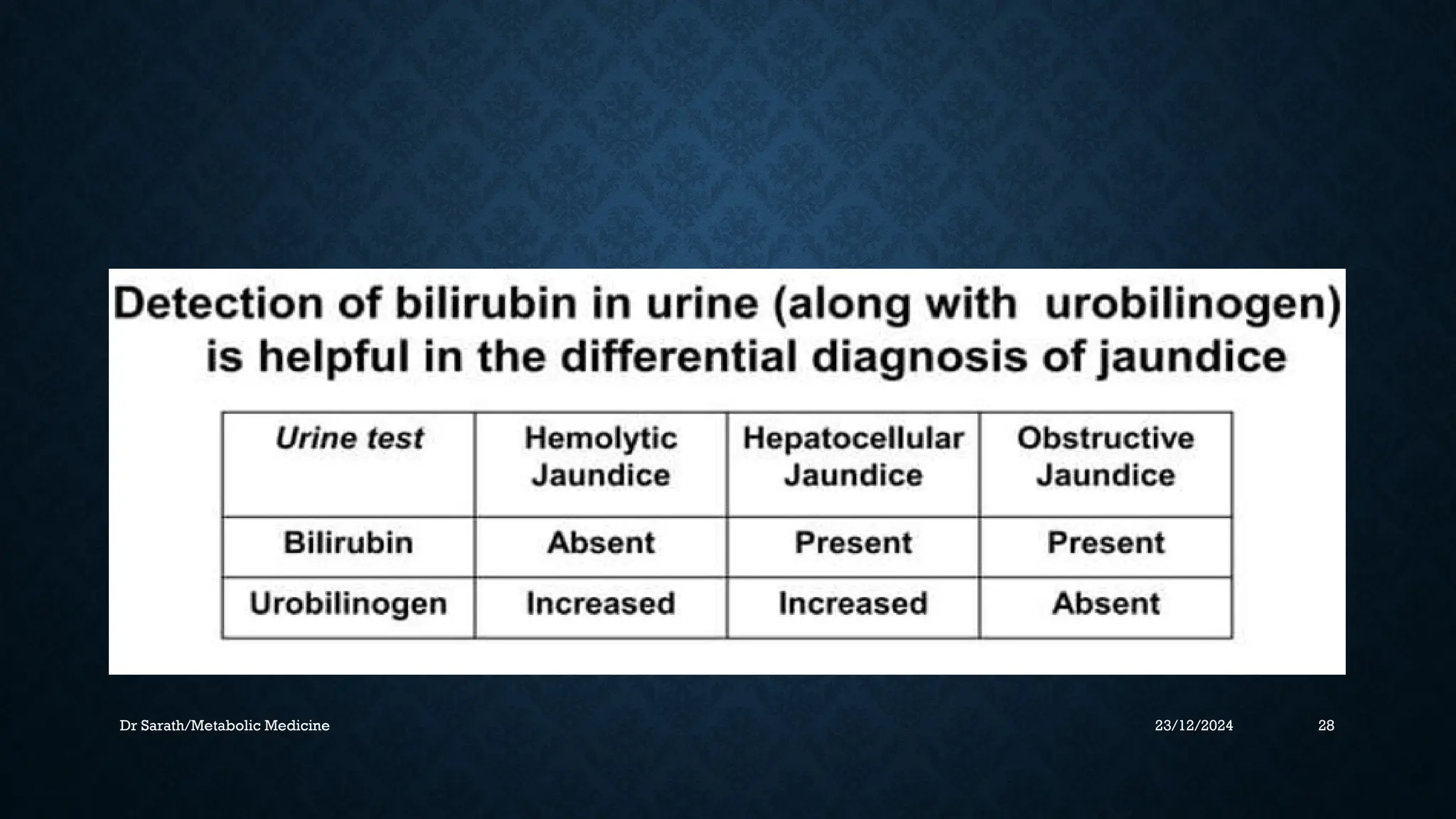 Detection of bilirubin in urine (along with urobilinogen) is helpful in the differential diagnosis of jaundice

| Urine test | Hemolytic Jaundice | Hepatocellular Jaundice | Obstructive Jaundice |
|---|---|---|---|
| Bilirubin | Absent | Present | Present |
| Urobilinogen | Increased | Increased | Absent |

Dr Sarath/Metabolic Medicine

23/12/2024

28